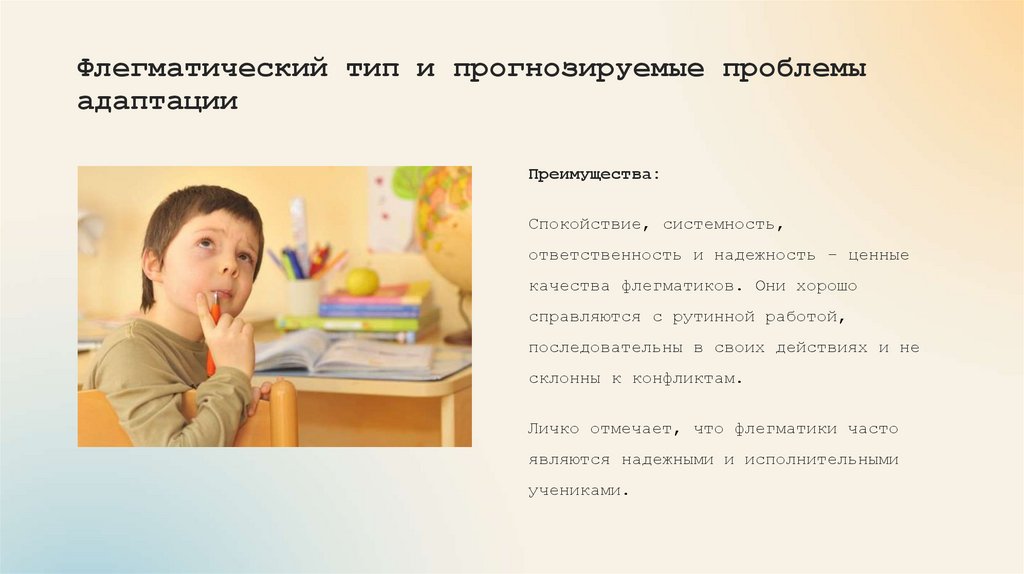 Флегматический тип и прогнозируемые проблемы адаптации

Преимущества:

Спокойствие, системность, ответственность и надежность – ценные качества флегматиков. Они хорошо справляются с рутинной работой, последовательны в своих действиях и не склонны к конфликтам.

Личко отмечает, что флегматики часто являются надежными и исполнительными учениками.